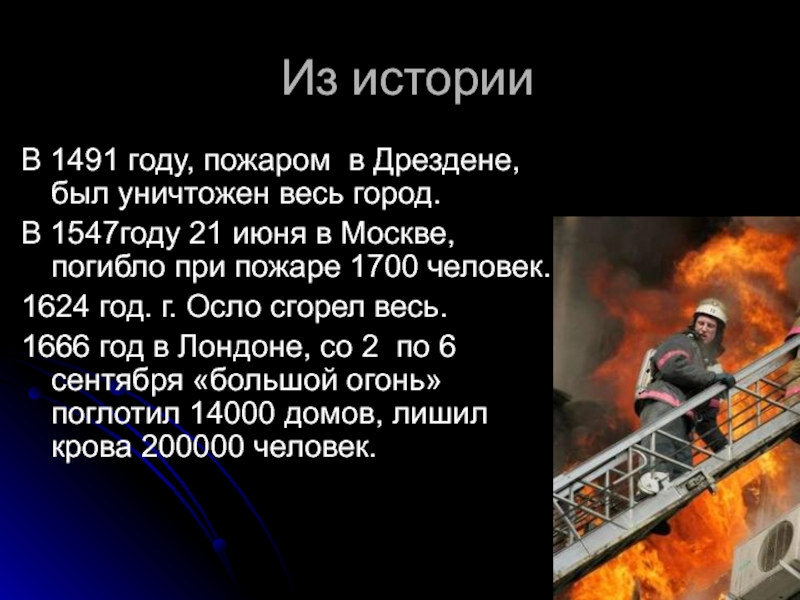 Из истории

В 1491 году, пожаром в Дрездене, был уничтожен весь город.

В 1547году 21 июня в Москве, погибло при пожаре 1700 человек.

1624 год. г. Осло сгорел весь.

1666 год в Лондоне, со 2 по 6 сентября «большой огонь» поглотил 14000 домов, лишил крова 200000 человек.